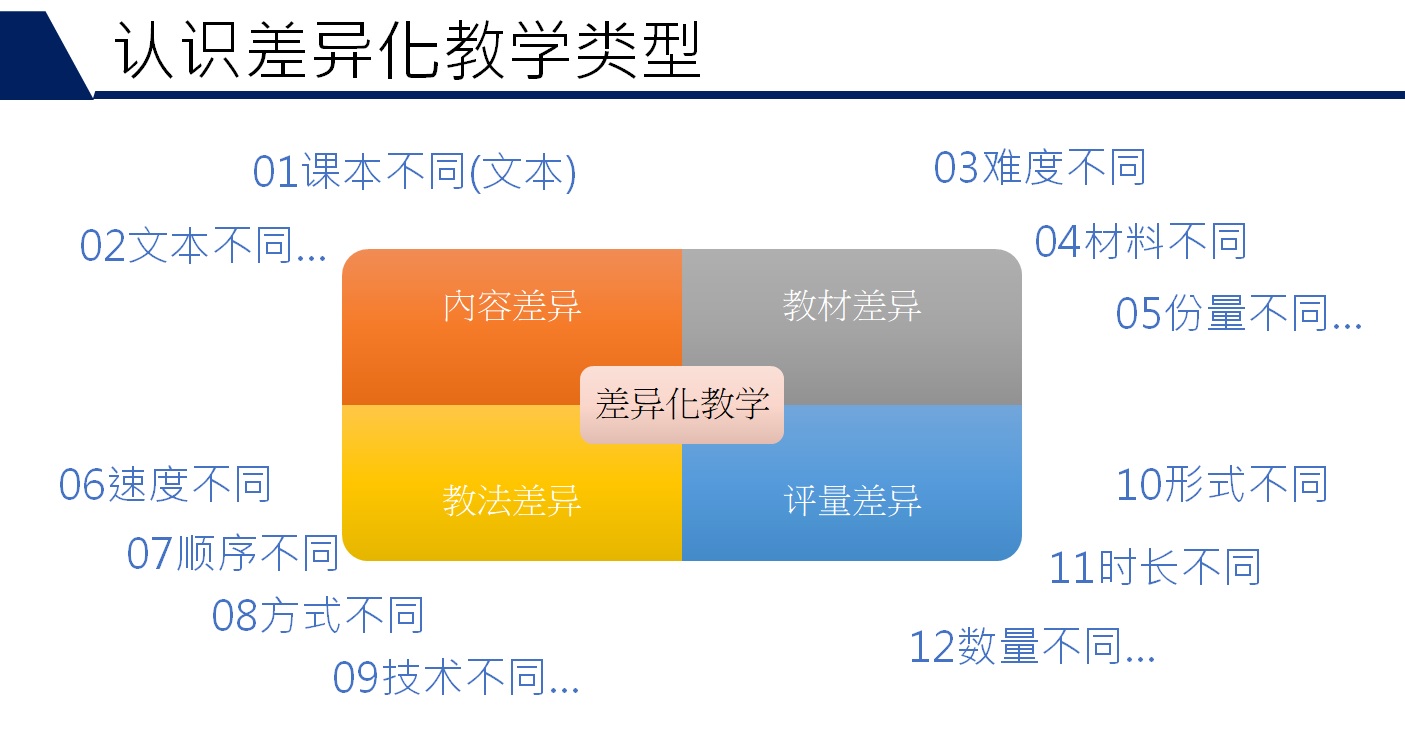 认识差异化教学类型

01课本不同(文本)

02文本不同…

03难度不同

04材料不同

05份量不同…

内容差异

教材差异

差异化教学

教法差异

评量差异

06速度不同

07顺序不同

08方式不同

09技术不同…

10形式不同

11时长不同

12数量不同…